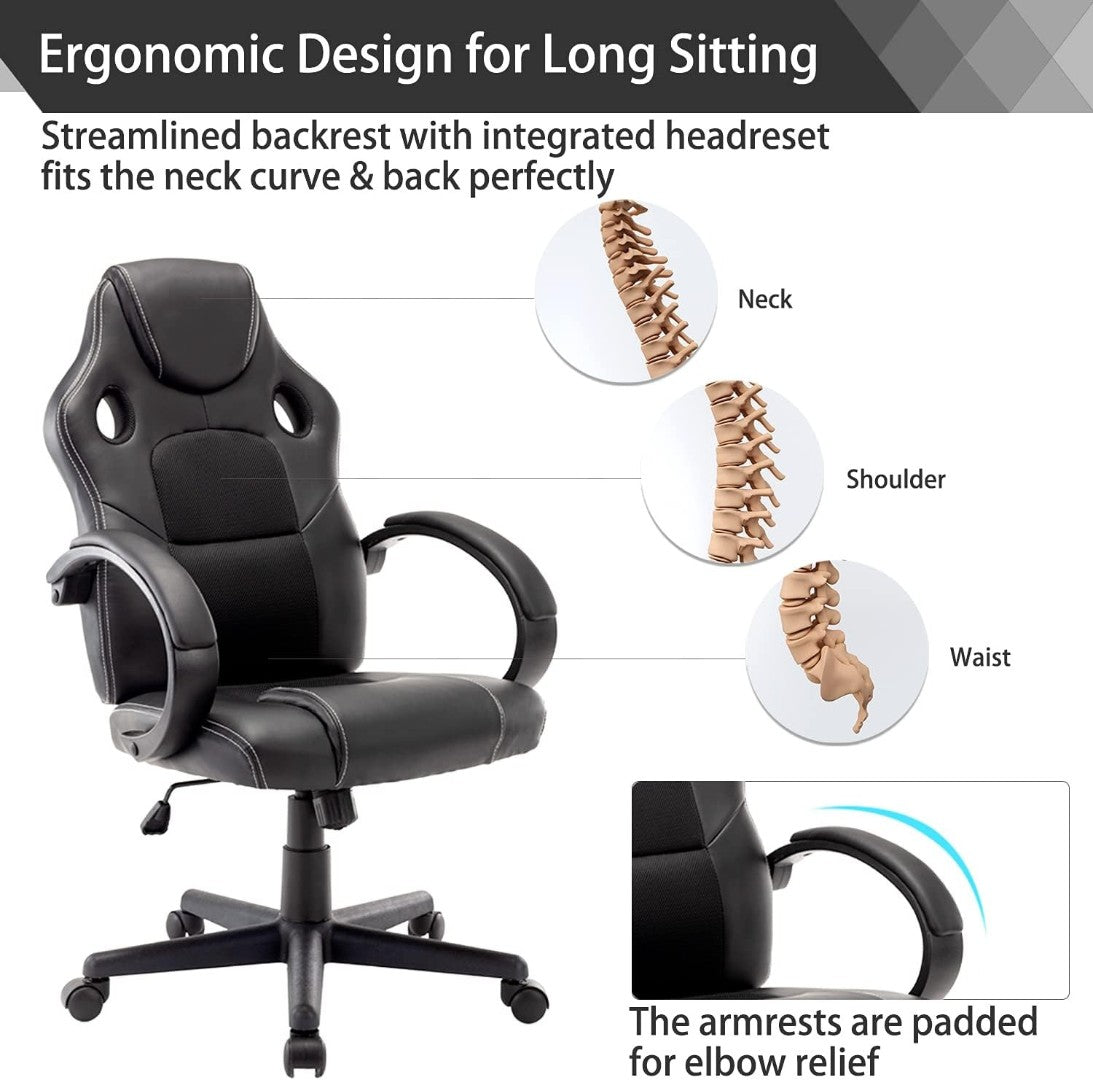 Ergonomic Design for Long Sitting

Streamlined backrest with integrated headreset fits the neck curve & back perfectly

Neck

Shoulder

Waist

The armrests are padded for elbow relief